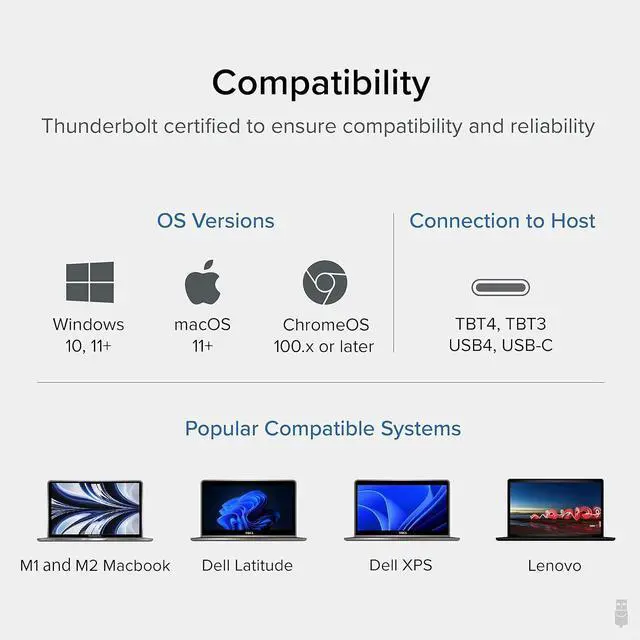 Compatibility

Thunderbolt certified to ensure compatibility and reliability

OS Versions

Windows
10, 11+

macOS
11+

ChromeOS
100.x or later

Connection to Host

TBT4, TBT3
USB4, USB-C

Popular Compatible Systems

M1 and M2 Macbook

Dell Latitude

Dell XPS

Lenovo